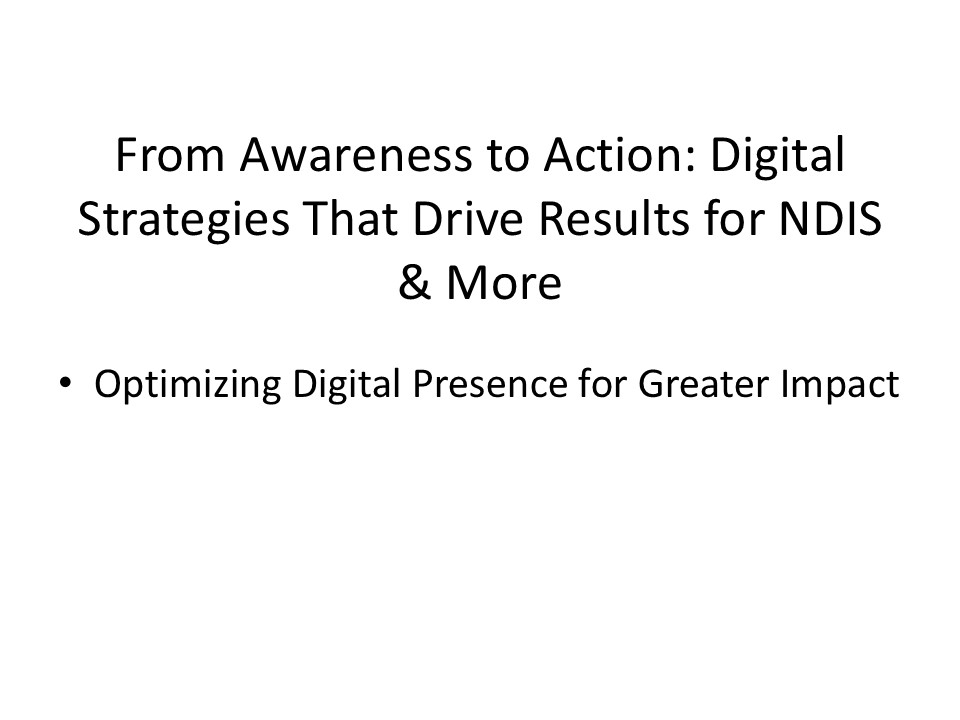 From Awareness to Action: Digital Strategies That Drive Results for NDIS & More

• Optimizing Digital Presence for Greater Impact